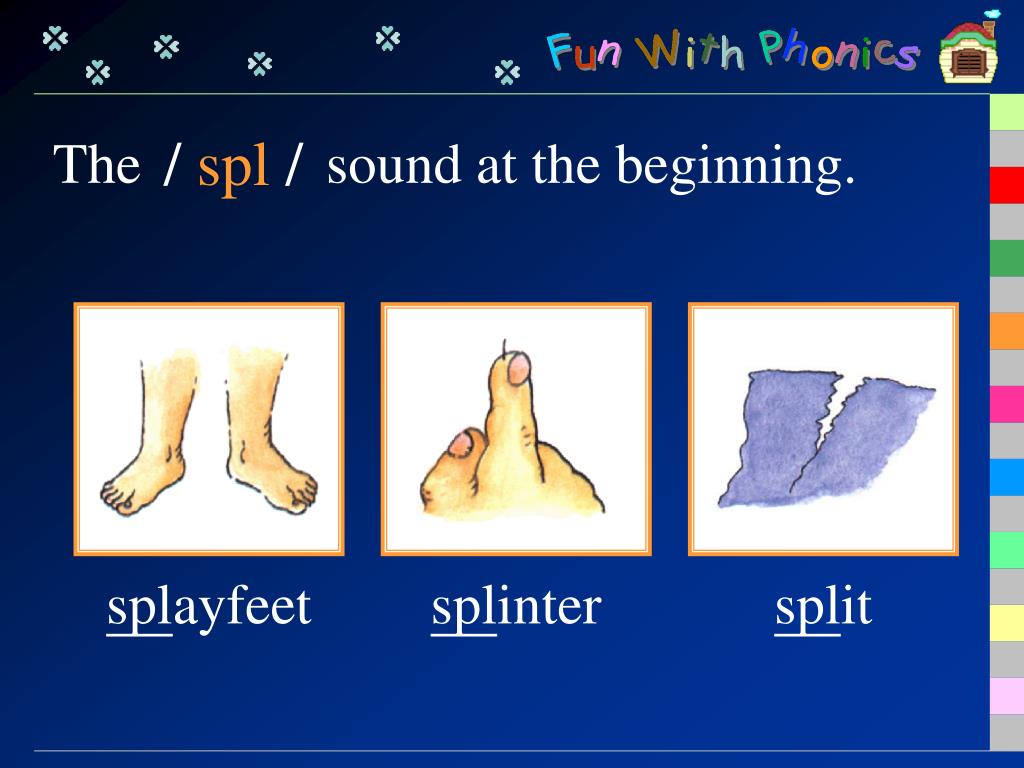 Fun With Phonics

The / spl / sound at the beginning.

splayfeet splinter split